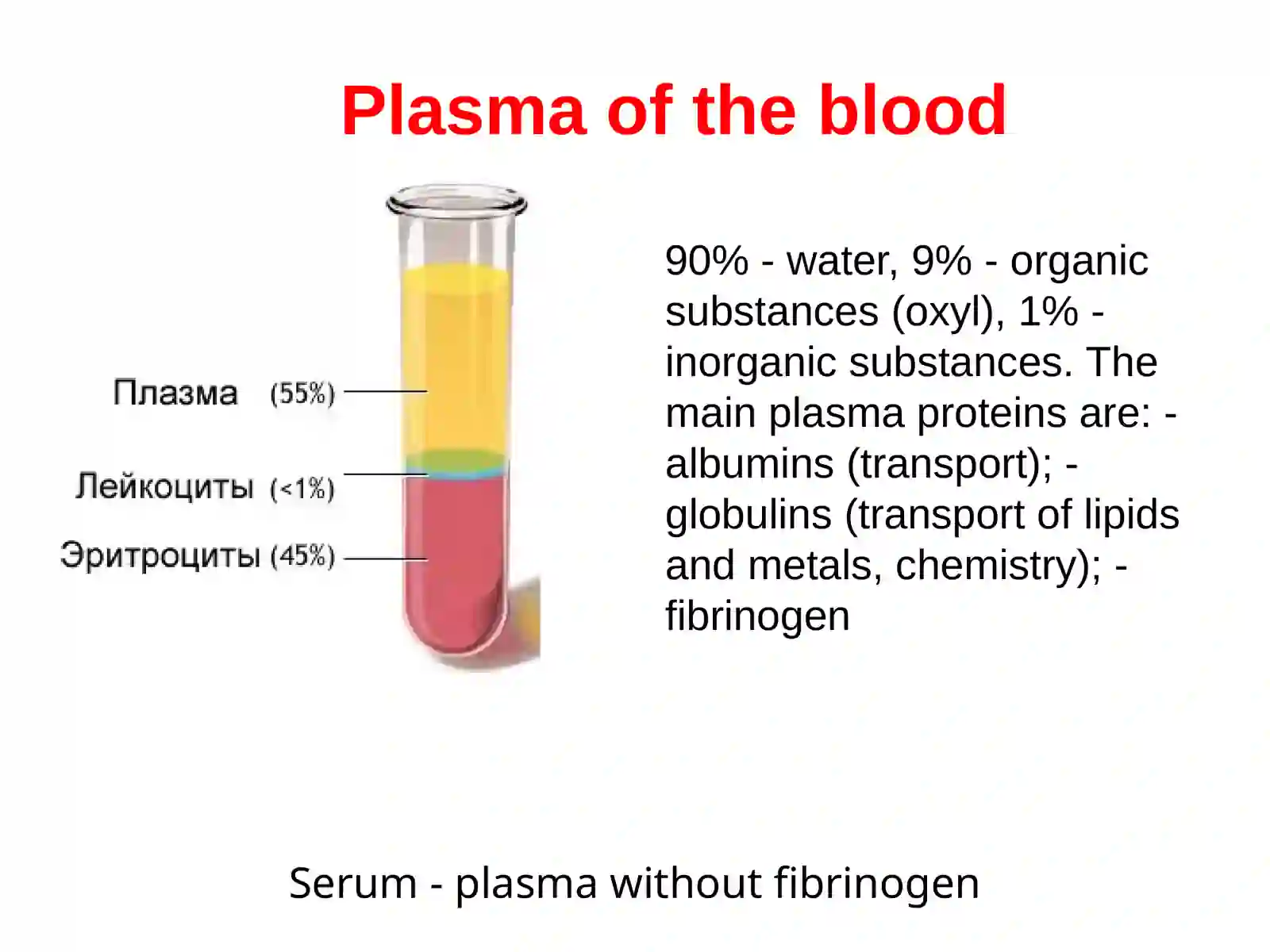 Plasma of the blood

Плазма (55%)
Лейкоциты (<1%)
Эритроциты (45%)

90% - water, 9% - organic substances (oxyl), 1% - inorganic substances. The main plasma proteins are: - albumins (transport); - globulins (transport of lipids and metals, chemistry); - fibrinogen

Serum - plasma without fibrinogen